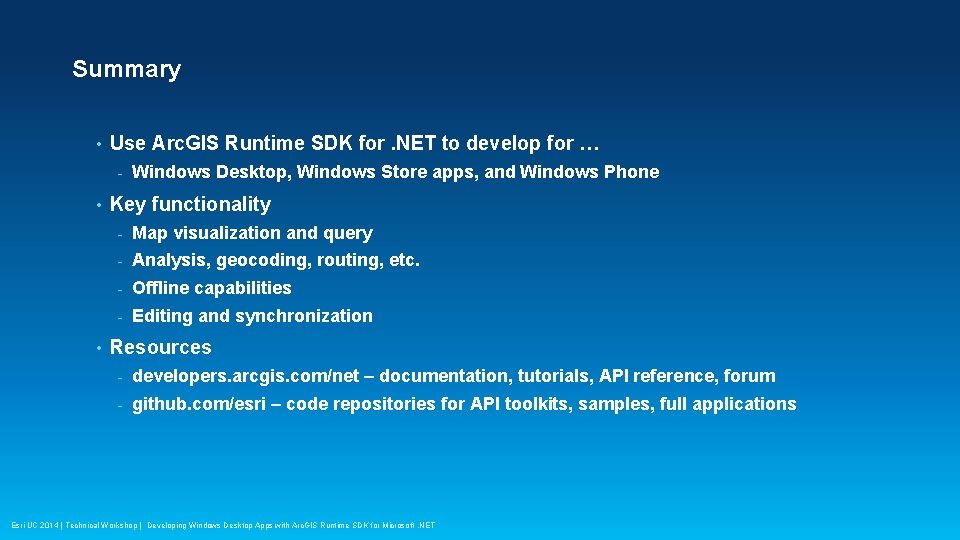 Summary

• Use ArcGIS Runtime SDK for .NET to develop for …
 - Windows Desktop, Windows Store apps, and Windows Phone

• Key functionality
 - Map visualization and query
 - Analysis, geocoding, routing, etc.
 - Offline capabilities
 - Editing and synchronization

• Resources
 - developers.arcgis.com/net – documentation, tutorials, API reference, forum
 - github.com/esri – code repositories for API toolkits, samples, full applications

Esri UC 2014 | Technical Workshop | Developing Windows Desktop Apps with ArcGIS Runtime SDK for Microsoft .NET